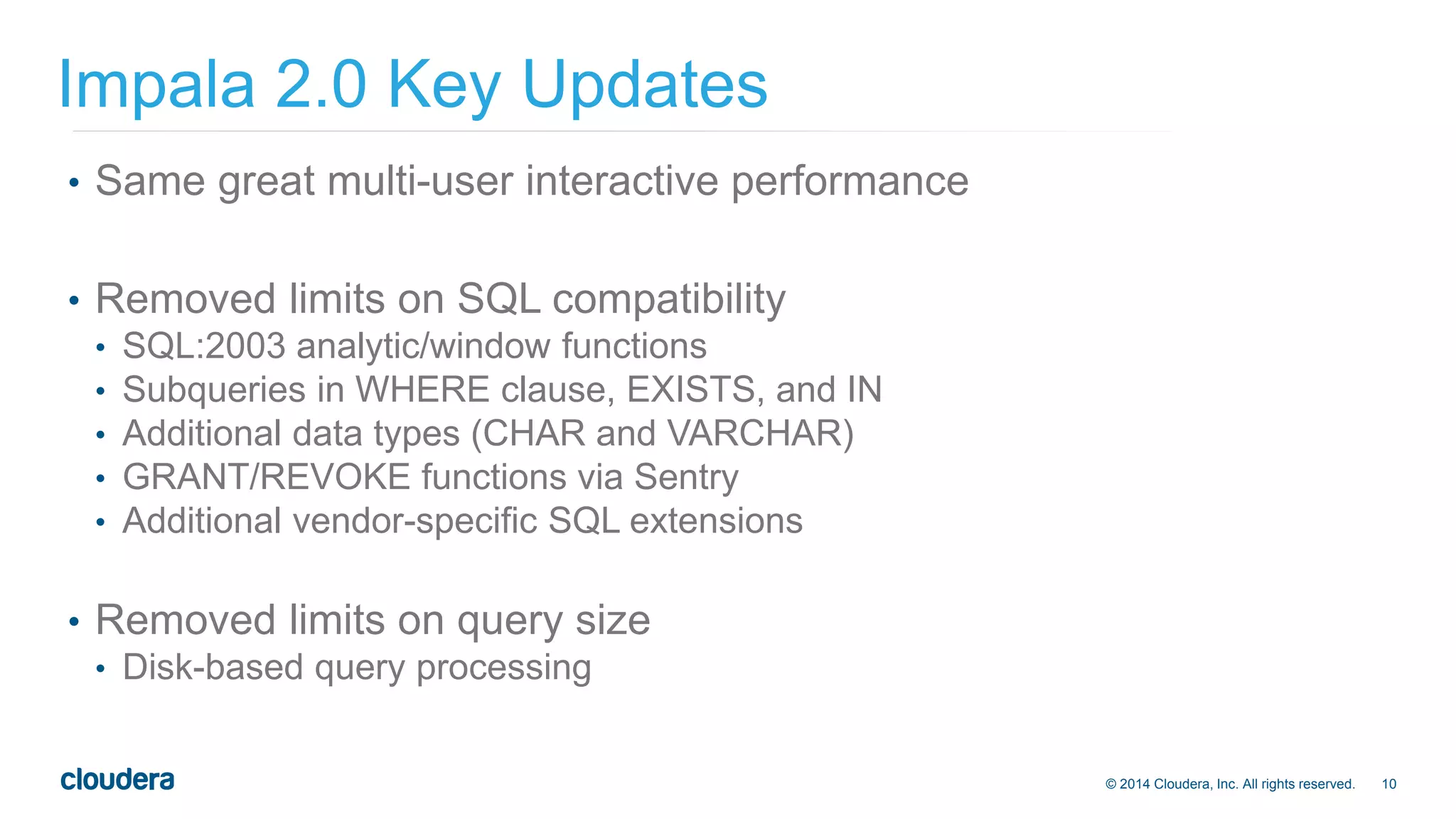 Impala 2.0 Key Updates

• Same great multi-user interactive performance

• Removed limits on SQL compatibility
  • SQL:2003 analytic/window functions
  • Subqueries in WHERE clause, EXISTS, and IN
  • Additional data types (CHAR and VARCHAR)
  • GRANT/REVOKE functions via Sentry
  • Additional vendor-specific SQL extensions

• Removed limits on query size
  • Disk-based query processing

cloudera

© 2014 Cloudera, Inc. All rights reserved. 10